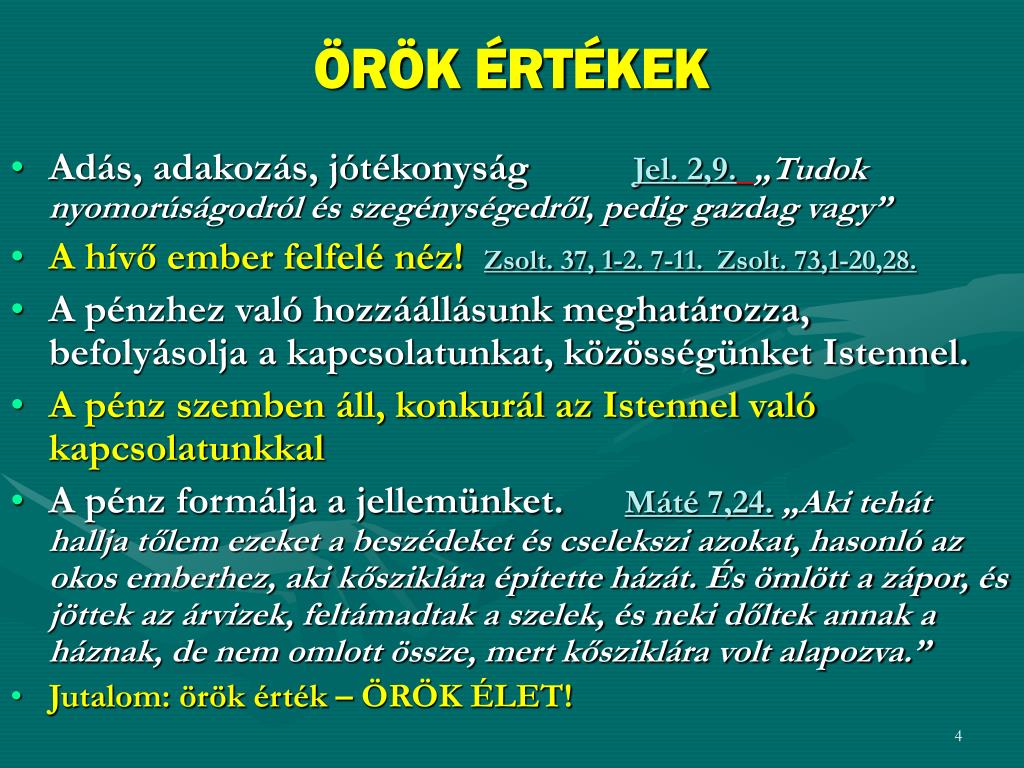 ÖRÖK ÉRTÉKEK

• Adás, adakozás, jótékonyság Jel. 2,9. „Tudok nyomorúságodról és szegénységedről, pedig gazdag vagy”
• A hívő ember felfelé néz! Zsolt. 37, 1-2. 7-11. Zsolt. 73,1-20,28.
• A pénzhez való hozzáállásunk meghatározza, befolyásolja a kapcsolatunkat, közösségünket Istennel.
• A pénz szemben áll, konkurál az Istennel való kapcsolatunkkal
• A pénz formálja a jellemünket. Máté 7,24. „Aki tehát hallja tőlem ezeket a beszédeket és cselekszi azokat, hasonló az okos emberhez, aki kősziklára építette házát. És ömlött a zápor, és jöttek az árvizek, feltámadtak a szelek, és neki dőltek annak a háznak, de nem omlott össze, mert kősziklára volt alapozva.”
• Jutalom: örök érték – ÖRÖK ÉLET!

4